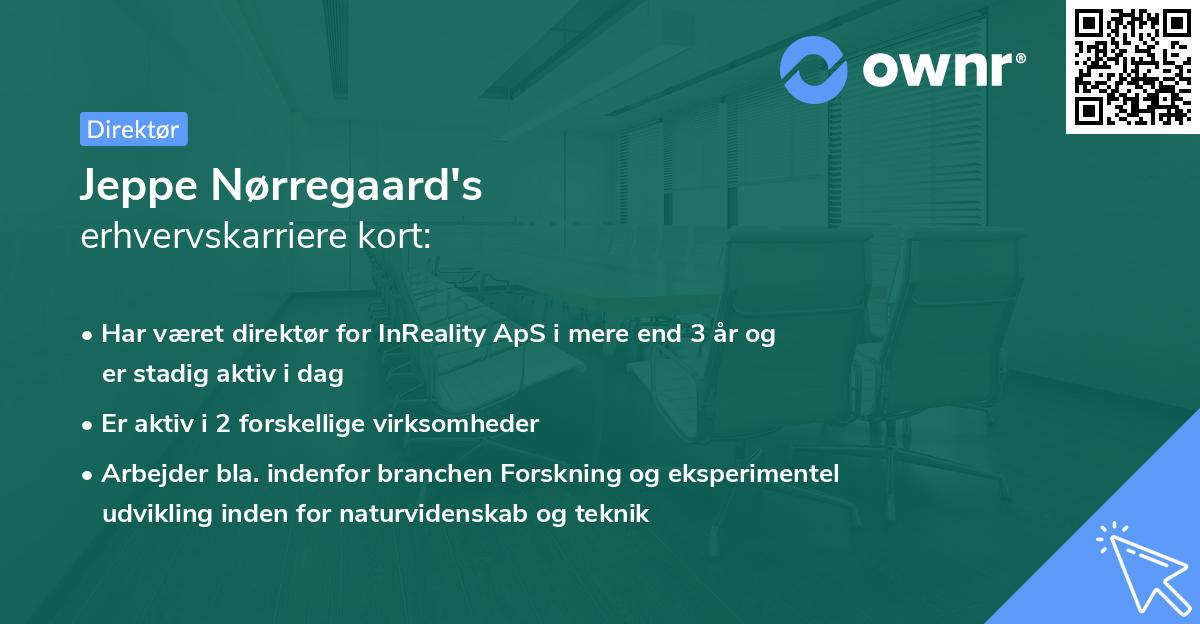 ownr®

Direktør

Jeppe Nørregaard's
erhvervskarriere kort:

• Har været direktør for InReality ApS i mere end 3 år og er stadig aktiv i dag

• Er aktiv i 2 forskellige virksomheder

• Arbejder bla. indenfor branchen Forskning og eksperimentel udvikling inden for naturvidenskab og teknik